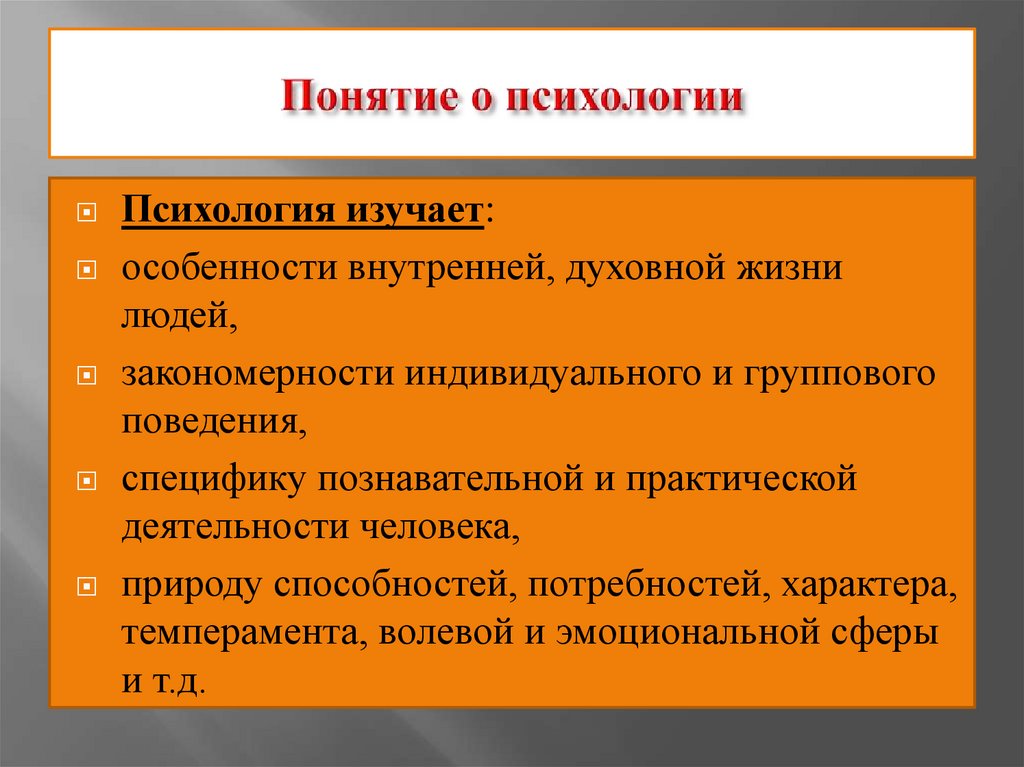 Понятие о психологии

Психология изучает:

особенности внутренней, духовной жизни людей,

закономерности индивидуального и группового поведения,

специфику познавательной и практической деятельности человека,

природу способностей, потребностей, характера, темперамента, волевой и эмоциональной сферы и т.д.